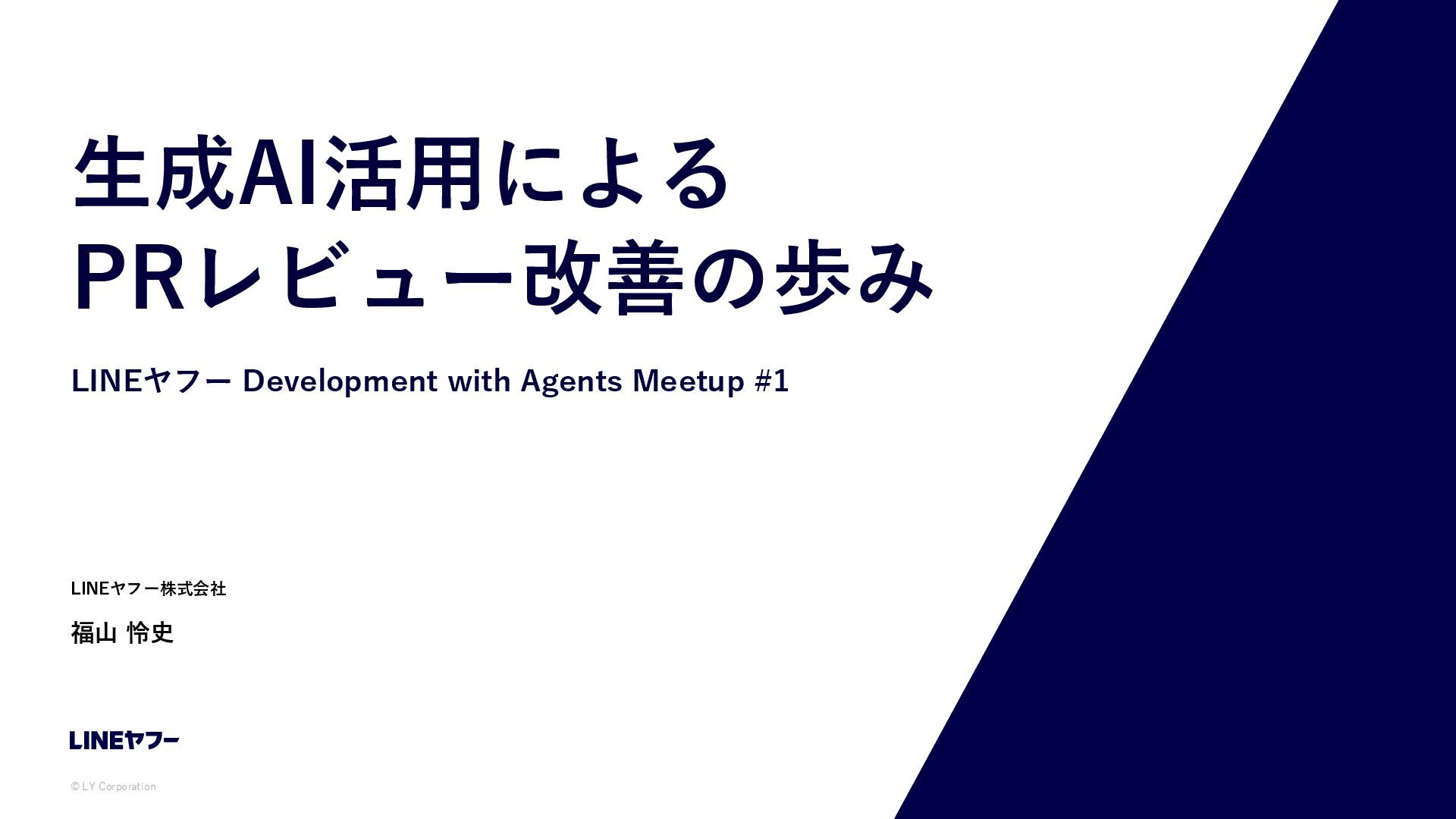 生成AI活用による
PRレビュー改善の歩み

LINEヤフー Development with Agents Meetup #1

LINEヤフー株式会社

福山 怜史

LINEヤフー

© LY Corporation